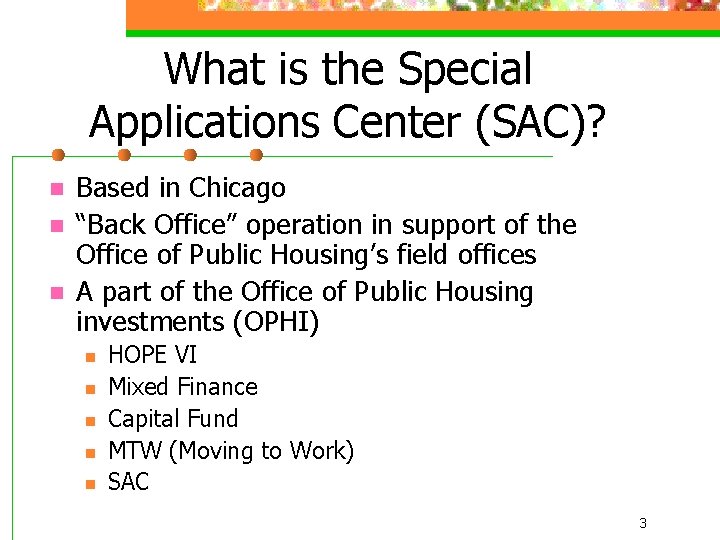 What is the Special Applications Center (SAC)?

Based in Chicago

“Back Office” operation in support of the Office of Public Housing’s field offices

A part of the Office of Public Housing investments (OPHI)

HOPE VI

Mixed Finance

Capital Fund

MTW (Moving to Work)

SAC

3